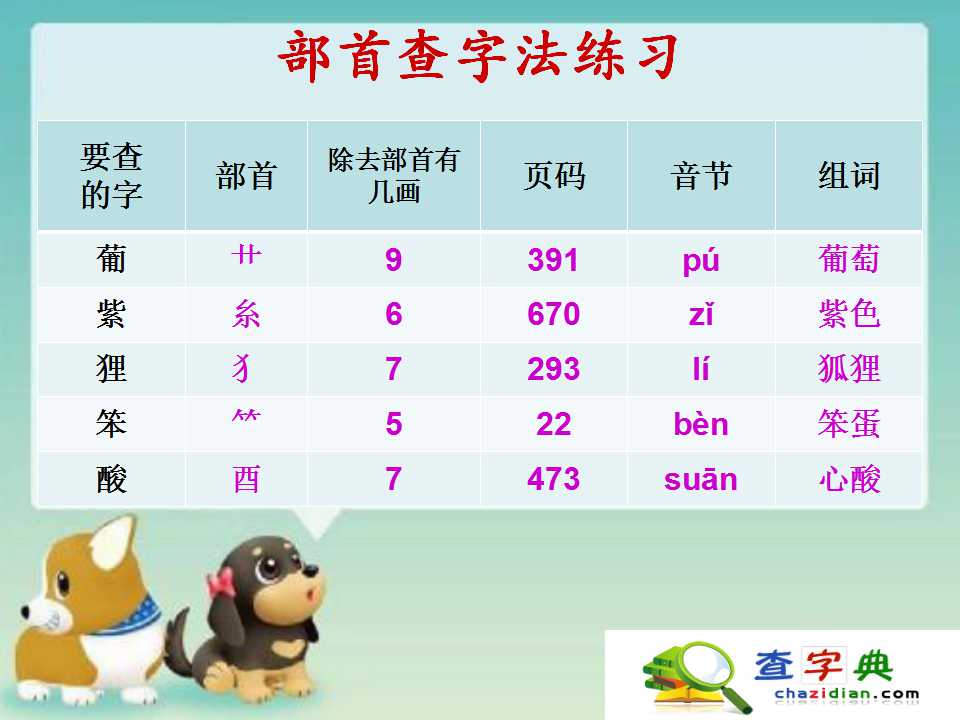 部首查字法练习

| 要查的字 | 部首 | 除去部首有几画 | 页码 | 音节 | 组词 |
|---|---|---|---|---|---|
| 葡 | 艹 | 9 | 391 | pú | 葡萄 |
| 紫 | 糸 | 6 | 670 | zǐ | 紫色 |
| 狸 | 犭 | 7 | 293 | lí | 狐狸 |
| 笨 | ⺮ | 5 | 22 | bèn | 笨蛋 |
| 酸 | 酉 | 7 | 473 | suān | 心酸 |

查字典
chazidian.com